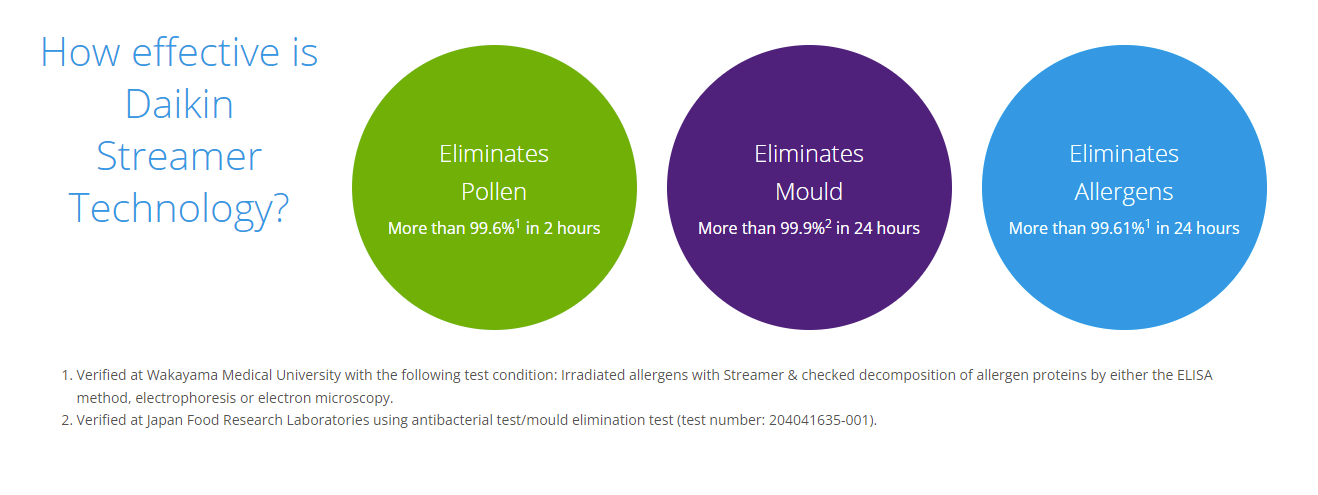 How effective is Daikin Streamer Technology?

Eliminates Pollen
More than 99.6%$^1$ in 2 hours

Eliminates Mould
More than 99.9%$^2$ in 24 hours

Eliminates Allergens
More than 99.61%$^1$ in 24 hours

1. Verified at Wakayama Medical University with the following test condition: Irradiated allergens with Streamer & checked decomposition of allergen proteins by either the ELISA method, electrophoresis or electron microscopy.
2. Verified at Japan Food Research Laboratories using antibacterial test/mould elimination test (test number: 204041635-001).